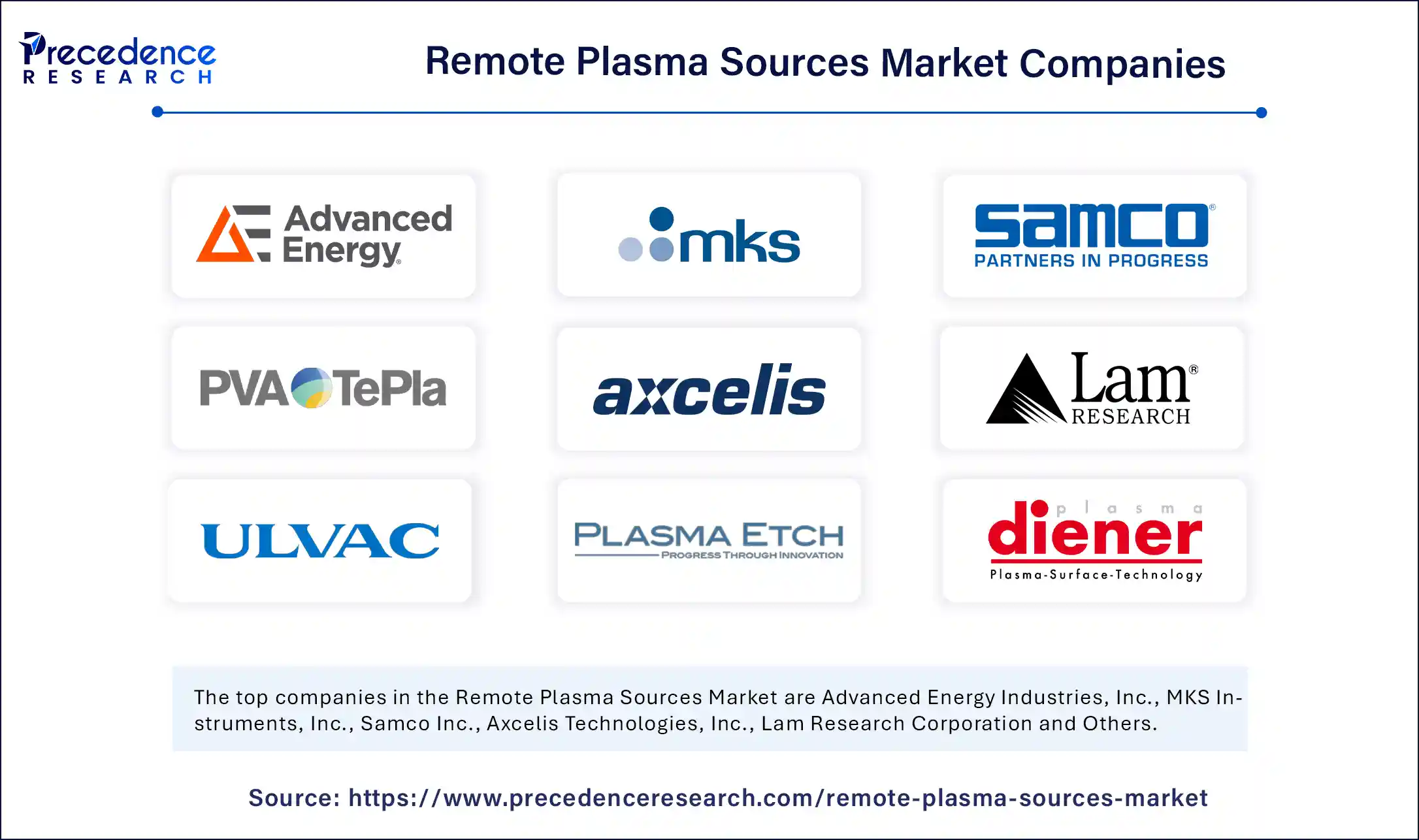 Precedence RESEARCH

Remote Plasma Sources Market Companies

Advanced Energy

mks

samco PARTNERS IN PROGRESS

PVA TePla

axcelis

Lam RESEARCH

ULVAC

PLASMA ETCH PROGRESS THROUGH INNOVATION

plasma diener Plasma-Surface-Technology

The top companies in the Remote Plasma Sources Market are Advanced Energy Industries, Inc., MKS Instruments, Inc., Samco Inc., Axcelis Technologies, Inc., Lam Research Corporation and Others.

Source: https://www.precedenceresearch.com/remote-plasma-sources-market